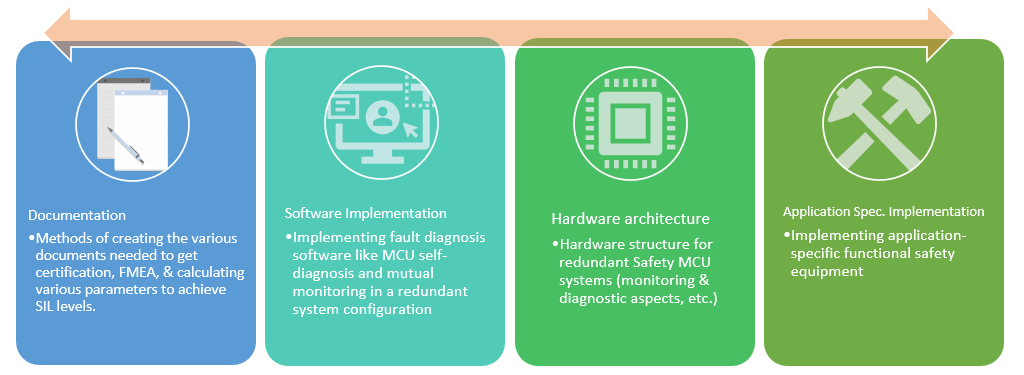 Documentation

•Methods of creating the various documents needed to get certification, FMEA, & calculating various parameters to achieve SIL levels.

Software Implementation

•Implementing fault diagnosis software like MCU self-diagnosis and mutual monitoring in a redundant system configuration

Hardware architecture

•Hardware structure for redundant Safety MCU systems (monitoring & diagnostic aspects, etc.)

Application Spec. Implementation

•Implementing application-specific functional safety equipment